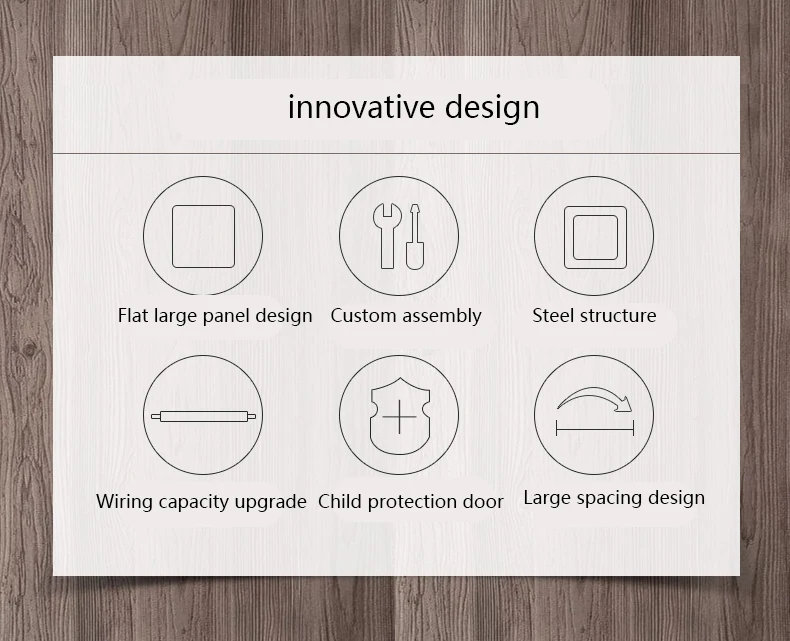 innovative design

Flat large panel design

Custom assembly

Steel structure

Wiring capacity upgrade

Child protection door

Large spacing design